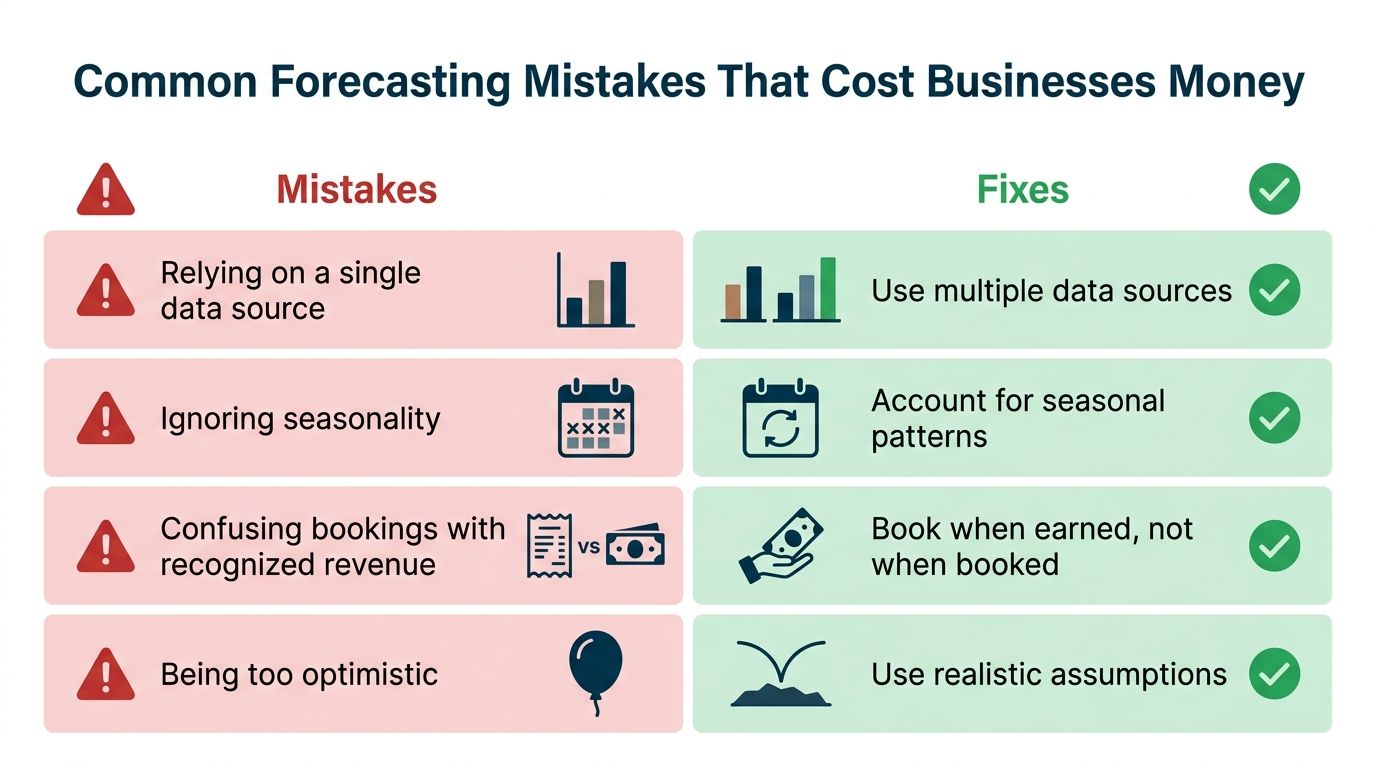 Common Forecasting Mistakes That Cost Businesses Money

| Mistakes | Fixes |
|---|---|
| Relying on a single data source | Use multiple data sources |
| Ignoring seasonality | Account for seasonal patterns |
| Confusing bookings with recognized revenue VS | Book when earned, not when booked |
| Being too optimistic | Use realistic assumptions |